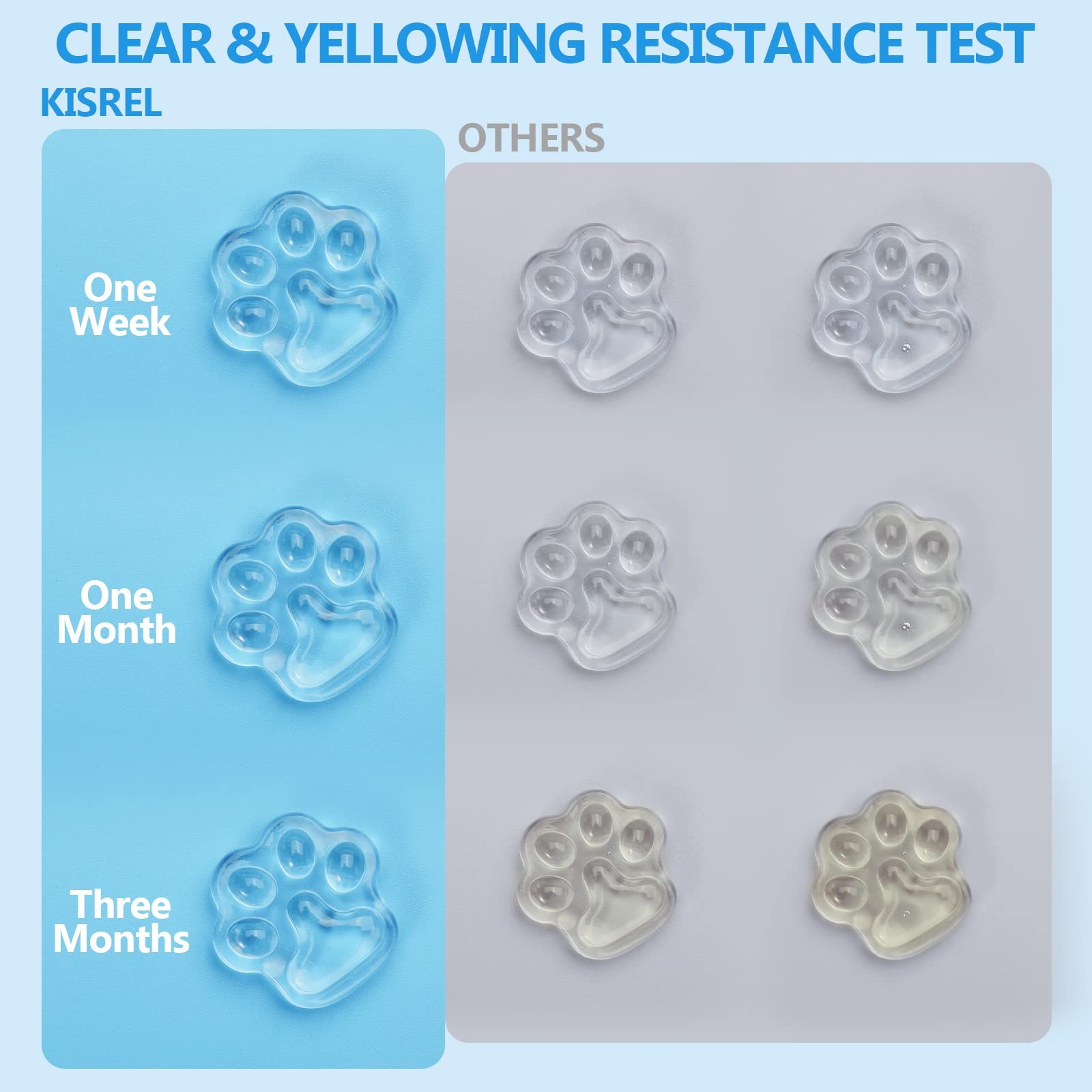 CLEAR & YELLOWING RESISTANCE TEST

KISREL

One Week

One Month

Three Months

OTHERS